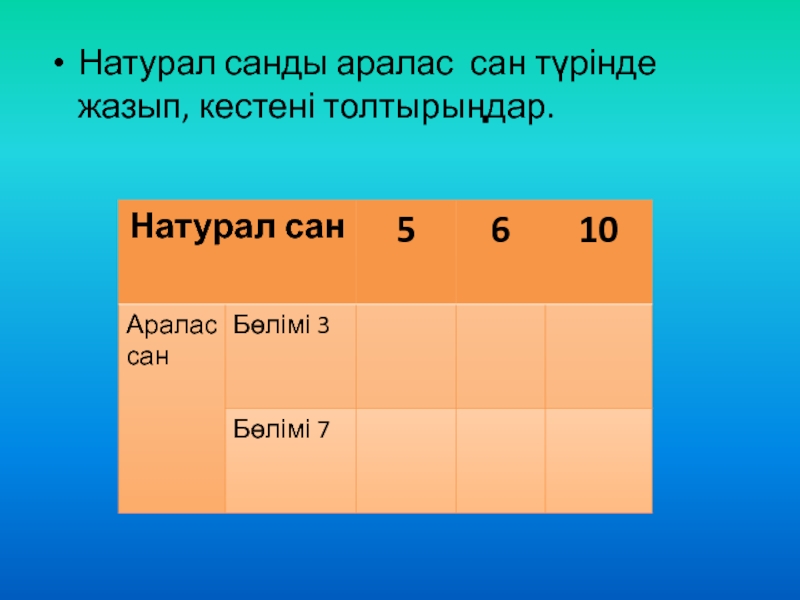 • Натурал санды аралас  сан түрінде жазып, кестені толтырыңдар.

| Натурал сан | | 5 | 6 | 10 |
|---|---|---|---|---|
| Аралас сан | Бөлімі 3 | | | |
| | Бөлімі 7 | | | |